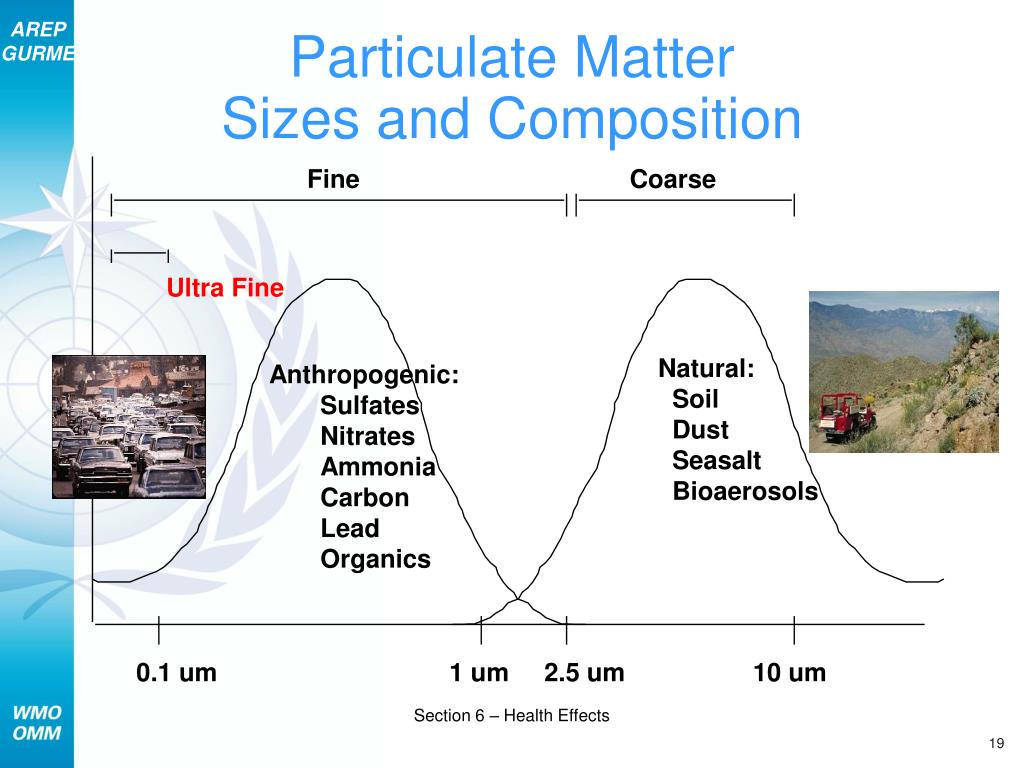 AREP
GURME

Particulate Matter
Sizes and Composition

Fine

Coarse

Ultra Fine

Anthropogenic:
Sulfates
Nitrates
Ammonia
Carbon
Lead
Organics

Natural:
Soil
Dust
Seasalt
Bioaerosols

0.1 um

1 um

2.5 um

10 um

WMO
OMM

Section 6 – Health Effects

19